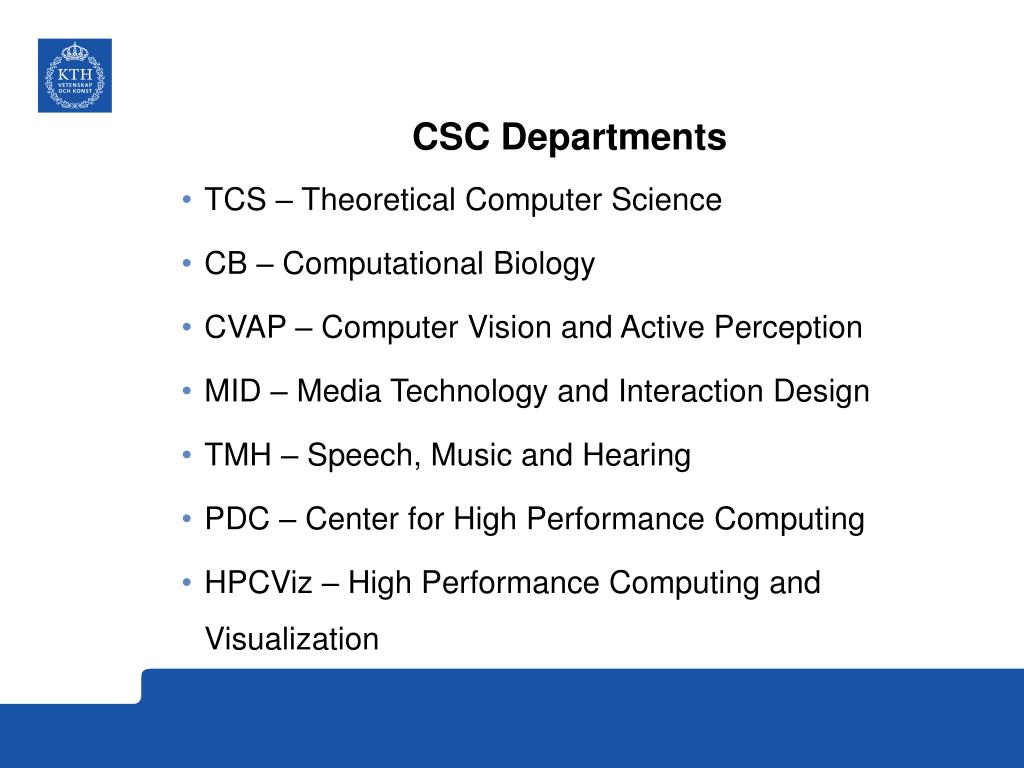 KTH
VETENSKAP
OCH KONST

CSC Departments

• TCS – Theoretical Computer Science
• CB – Computational Biology
• CVAP – Computer Vision and Active Perception
• MID – Media Technology and Interaction Design
• TMH – Speech, Music and Hearing
• PDC – Center for High Performance Computing
• HPCViz – High Performance Computing and Visualization